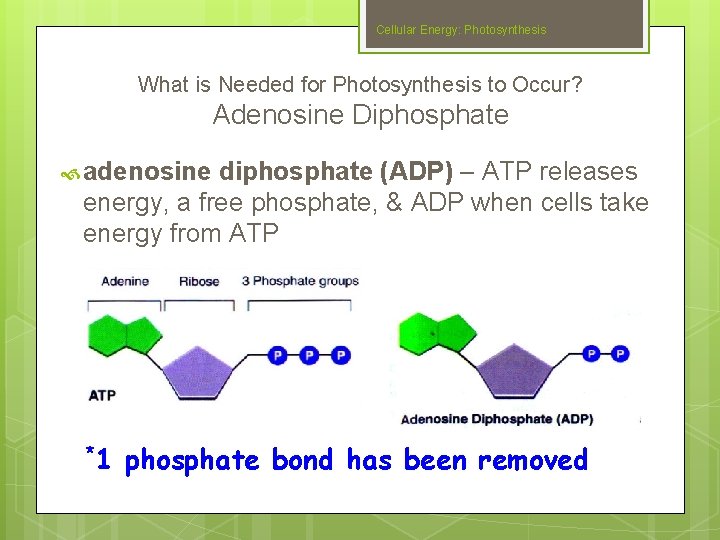 Cellular Energy: Photosynthesis

What is Needed for Photosynthesis to Occur?
Adenosine Diphosphate

adenosine diphosphate (ADP) – ATP releases energy, a free phosphate, & ADP when cells take energy from ATP

Adenine

Ribose

3 Phosphate groups

P P P

ATP

P P

Adenosine Diphosphate (ADP)

*1 phosphate bond has been removed